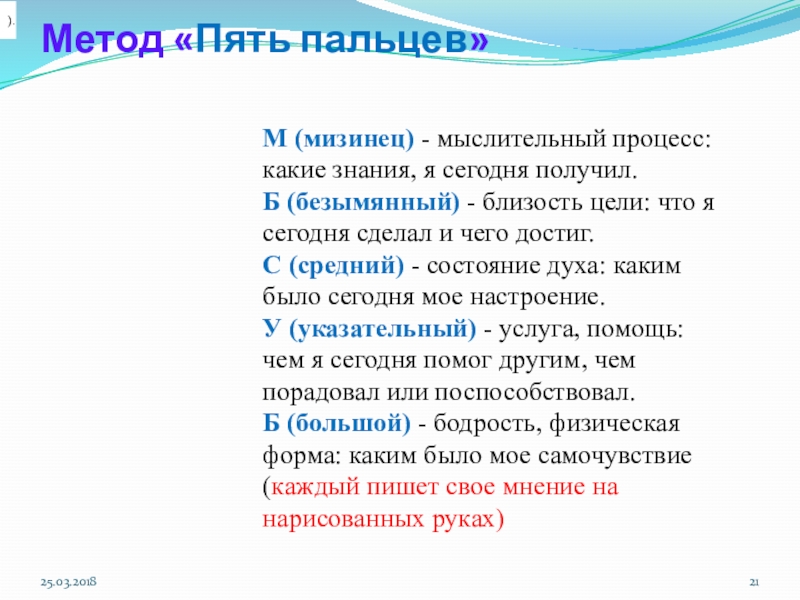 ).

Метод «Пять пальцев»

М (мизинец) - мыслительный процесс: какие знания, я сегодня получил.
Б (безымянный) - близость цели: что я сегодня сделал и чего достиг.
С (средний) - состояние духа: каким было сегодня мое настроение.
У (указательный) - услуга, помощь: чем я сегодня помог другим, чем порадовал или поспособствовал.
Б (большой) - бодрость, физическая форма: каким было мое самочувствие (каждый пишет свое мнение на нарисованных руках)

25.03.2018

21